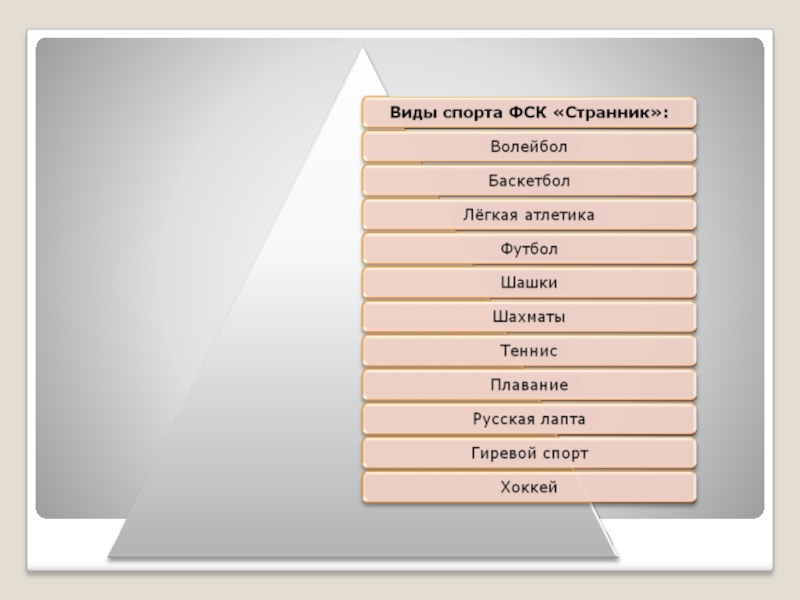 Виды спорта ФСК «Странник»:

Волейбол

Баскетбол

Лёгкая атлетика

Футбол

Шашки

Шахматы

Теннис

Плавание

Русская лапта

Гиревой спорт

Хоккей